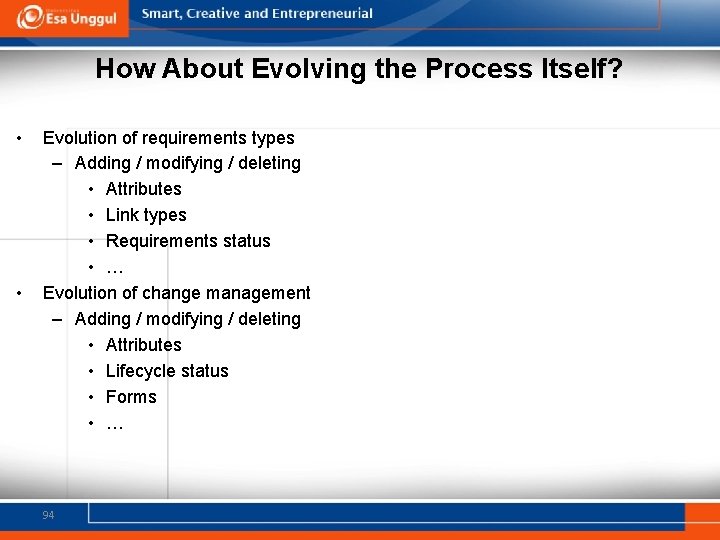 Esa Unggul
Smart, Creative and Entrepreneurial

How About Evolving the Process Itself?

• Evolution of requirements types
– Adding / modifying / deleting
• Attributes
• Link types
• Requirements status
• …
• Evolution of change management
– Adding / modifying / deleting
• Attributes
• Lifecycle status
• Forms
• …

94